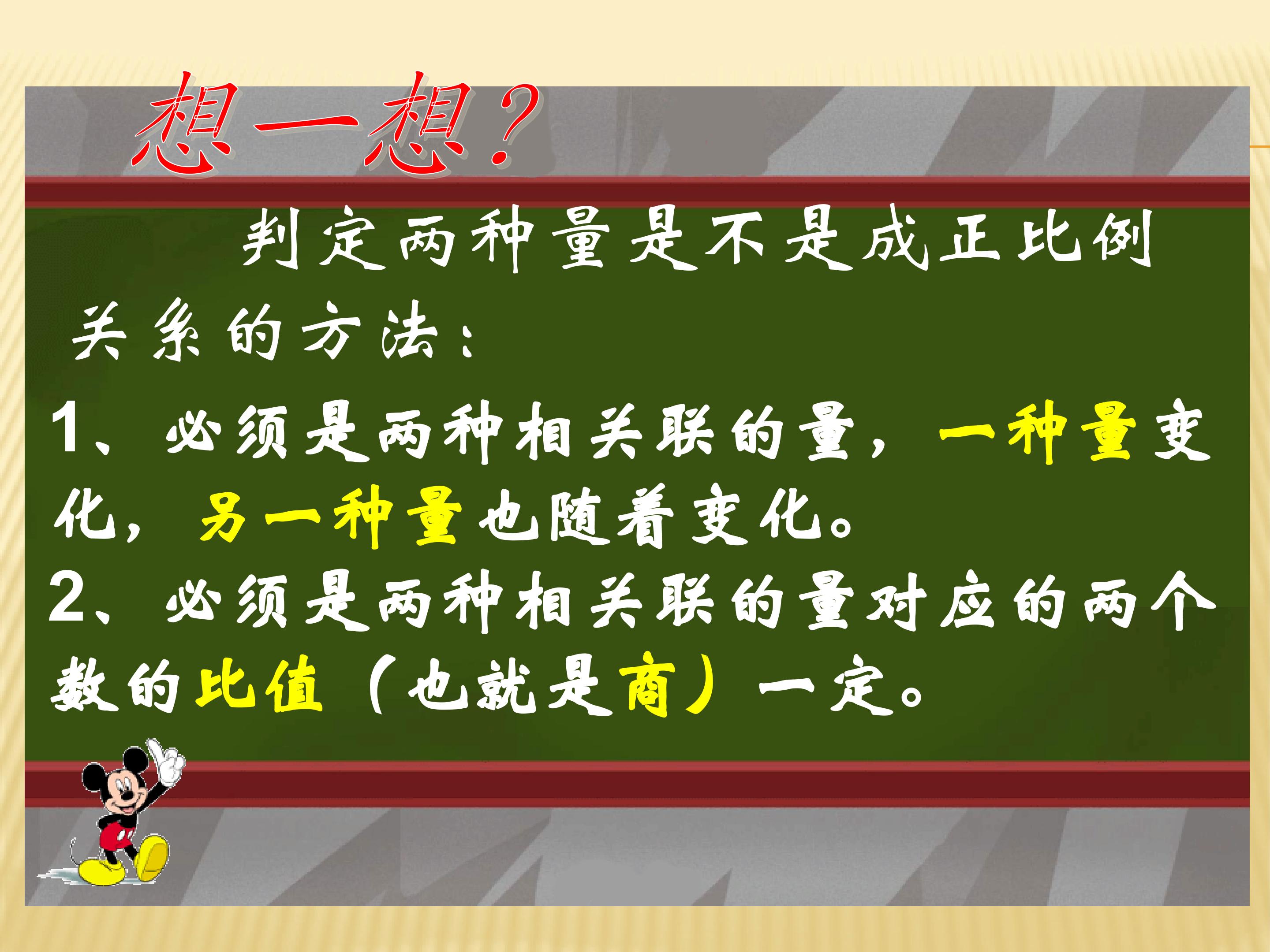 想一想？

判定两种量是不是成正比例关系的方法：

1、必须是两种相关联的量，一种量变化，另一种量也随着变化。

2、必须是两种相关联的量对应的两个数的比值（也就是商）一定。